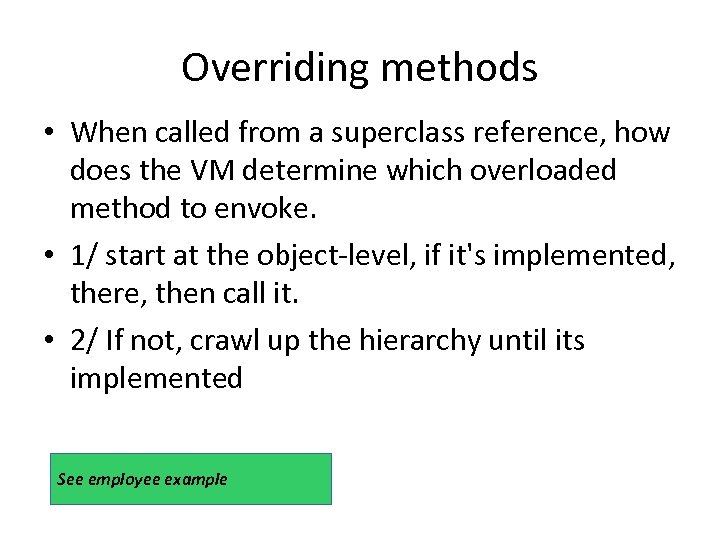 Overriding methods

• When called from a superclass reference, how does the VM determine which overloaded method to envoke.

• 1/ start at the object-level, if it's implemented, there, then call it.

• 2/ If not, crawl up the hierarchy until its implemented

See employee example